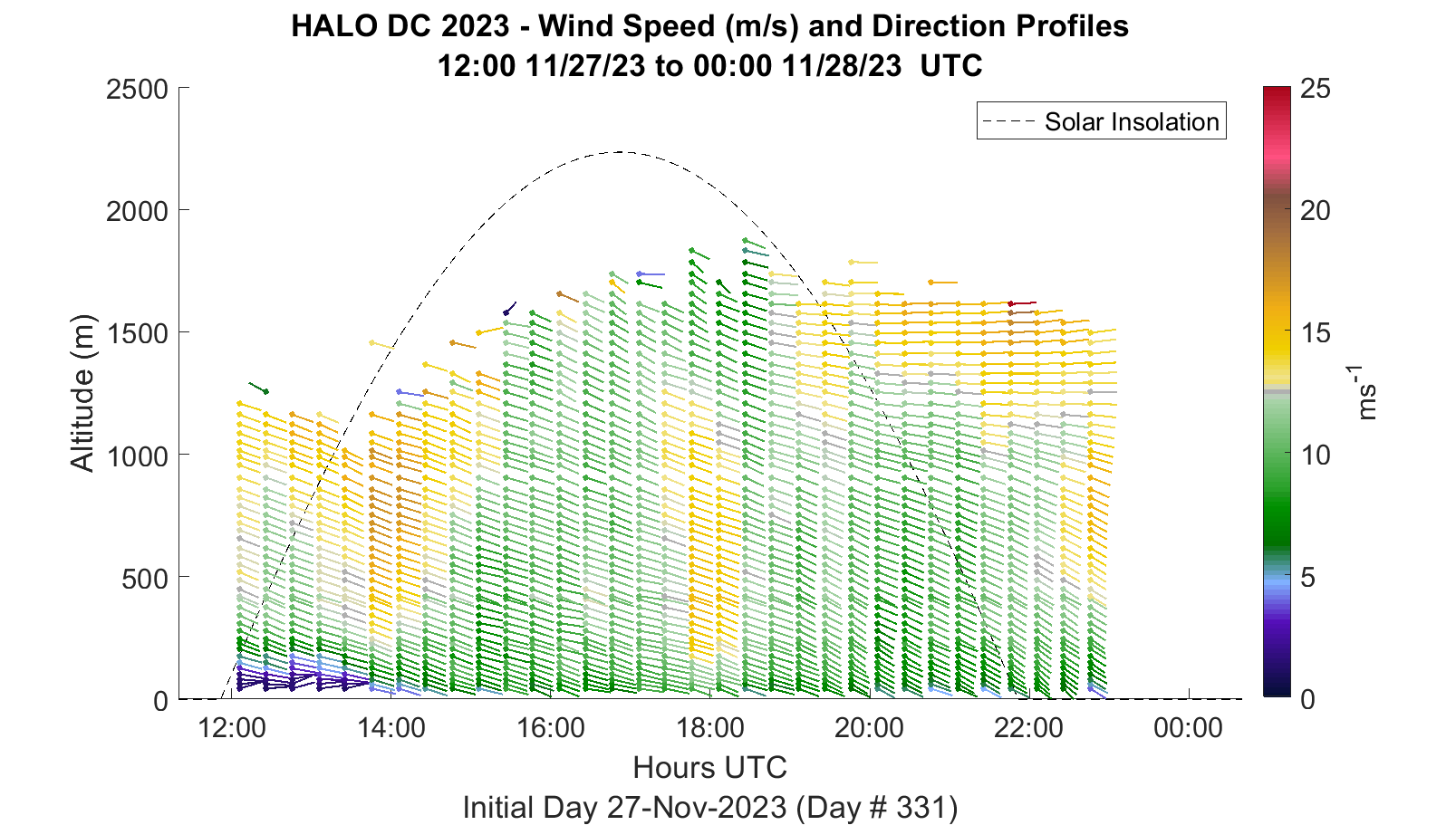 HALO DC 2023 - Wind Speed (m/s) and Direction Profiles
12:00 11/27/23 to 00:00 11/28/23 UTC

Solar Insolation

Altitude (m)

2500
2000
1500
1000
500
0

12:00
14:00
16:00
18:00
20:00
22:00
00:00

Hours UTC
Initial Day 27-Nov-2023 (Day # 331)

25
20
15
10
5
0

$ms^{-1}$